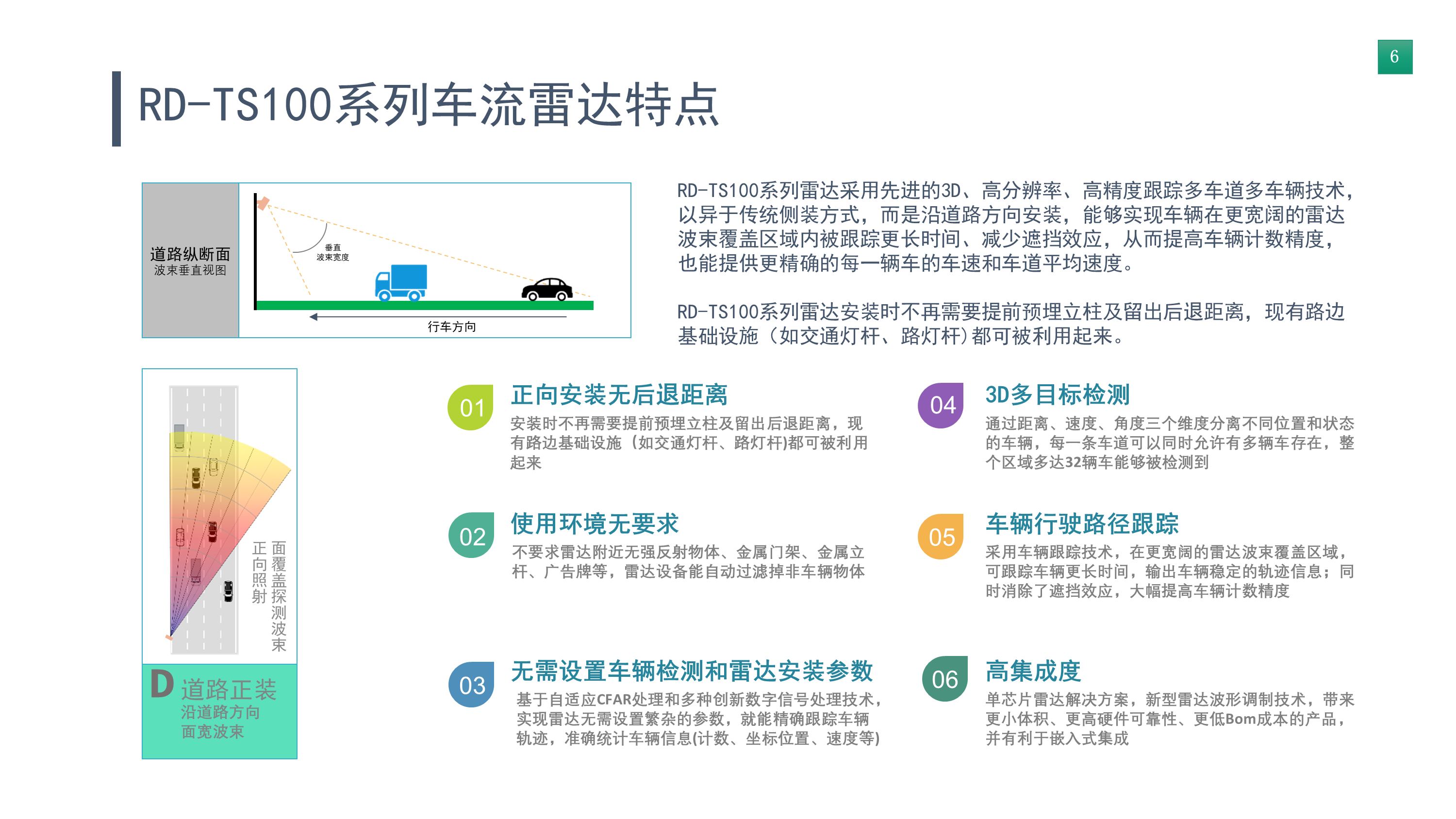 6

RD-TS100系列车流雷达特点

道路纵断面
波束垂直视图

垂直
波束宽度

行车方向

RD-TS100系列雷达采用先进的3D、高分辨率、高精度跟踪多车道多车辆技术，以异于传统侧装方式，而是沿道路方向安装，能够实现车辆在更宽阔的雷达波束覆盖区域内被跟踪更长时间、减少遮挡效应，从而提高车辆计数精度，也能提供更精确的每一辆车的车速和车道平均速度。

RD-TS100系列雷达安装时不再需要提前预埋立柱及留出后退距离，现有路边基础设施（如交通灯杆、路灯杆）都可被利用起来。

正向照射
面覆盖探测波束

D 道路正装
沿道路方向
面宽波束

01 正向安装无后退距离
安装时不再需要提前预埋立柱及留出后退距离，现有路边基础设施（如交通灯杆、路灯杆)都可被利用起来

02 使用环境无要求
不要求雷达附近无强反射物体、金属门架、金属立杆、广告牌等，雷达设备能自动过滤掉非车辆物体

03 无需设置车辆检测和雷达安装参数
基于自适应CFAR处理和多种创新数字信号处理技术，实现雷达无需设置繁杂的参数，就能精确跟踪车辆轨迹，准确统计车辆信息(计数、坐标位置、速度等)

04 3D多目标检测
通过距离、速度、角度三个维度分离不同位置和状态的车辆，每一条车道可以同时允许有多辆车存在，整个区域多达32辆车能够被检测到

05 车辆行驶路径跟踪
采用车辆跟踪技术，在更宽阔的雷达波束覆盖区域，可跟踪车辆更长时间，输出车辆稳定的轨迹信息；同时消除了遮挡效应，大幅提高车辆计数精度

06 高集成度
单芯片雷达解决方案，新型雷达波形调制技术，带来更小体积、更高硬件可靠性、更低Bom成本的产品，并有利于嵌入式集成